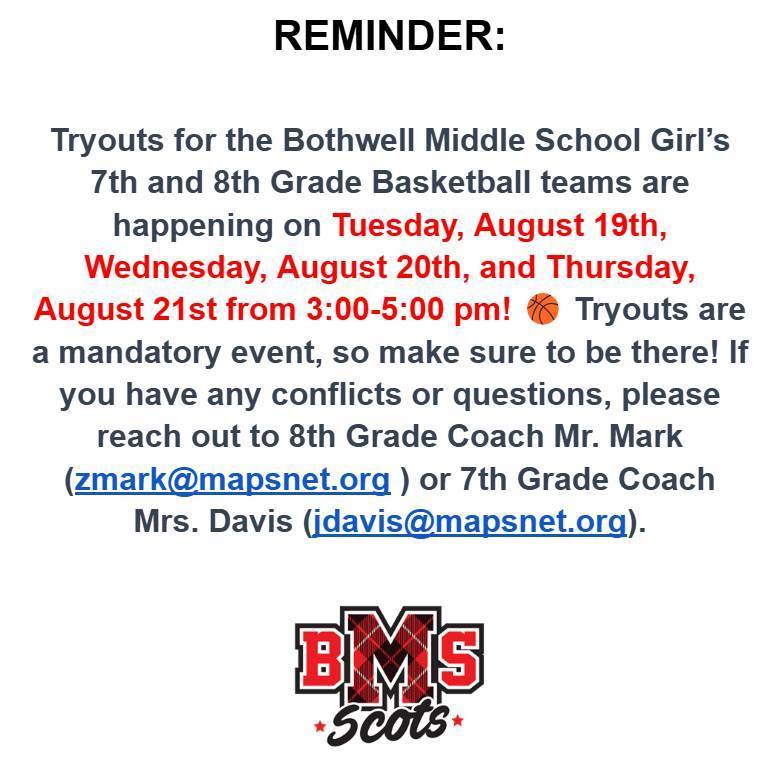 REMINDER:

Tryouts for the Bothwell Middle School Girl's 7th and 8th Grade Basketball teams are happening on Tuesday, August 19th, Wednesday, August 20th, and Thursday, August 21st from 3:00-5:00 pm! 🏀 Tryouts are a mandatory event, so make sure to be there! If you have any conflicts or questions, please reach out to 8th Grade Coach Mr. Mark (zmark@mapsnet.org ) or 7th Grade Coach Mrs. Davis (jdavis@mapsnet.org).

BMS
Scots